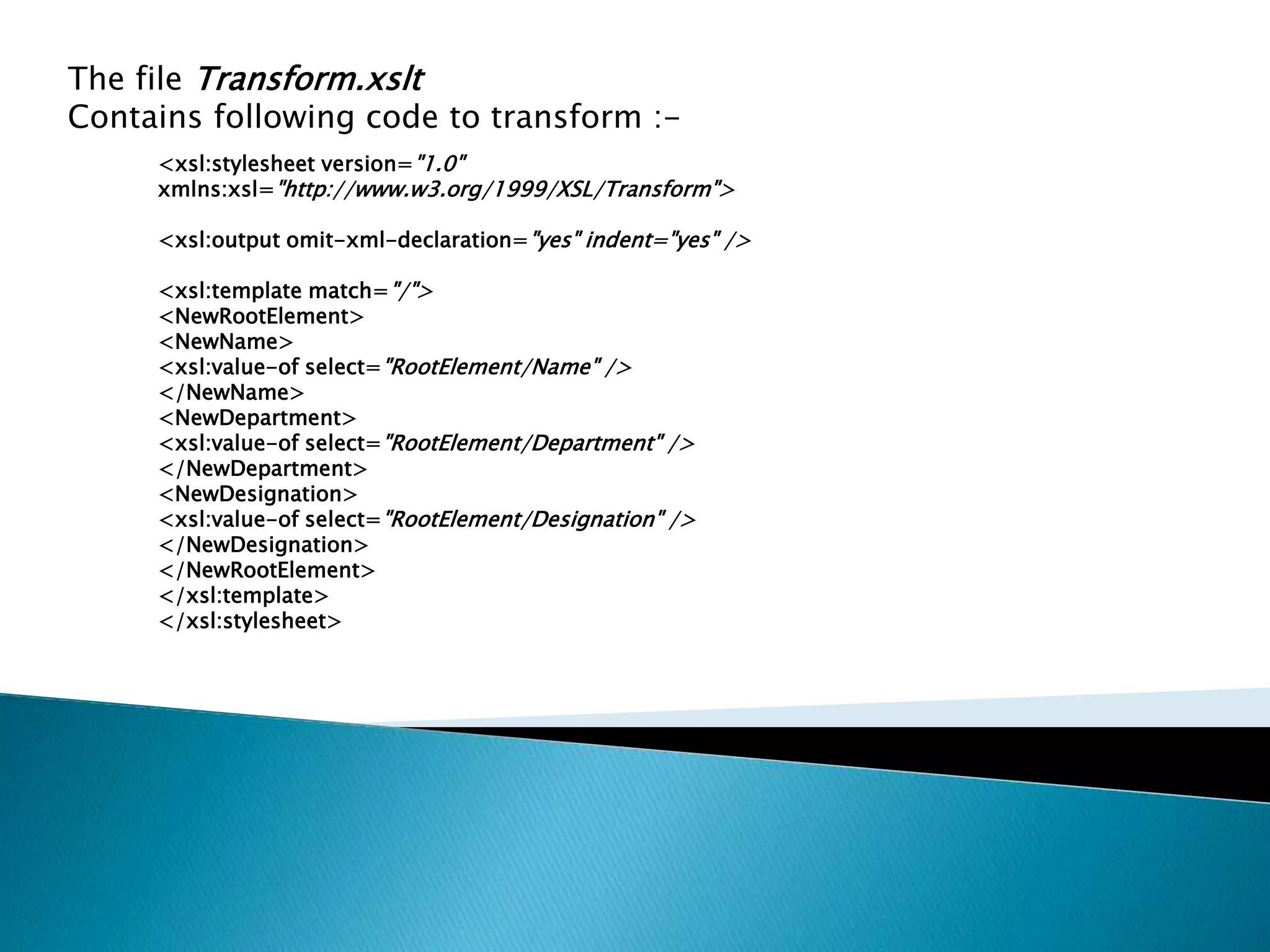 The file Transform.xslt
Contains following code to transform :-

<xsl:stylesheet version="1.0"
xmlns:xsl="http://www.w3.org/1999/XSL/Transform">

<xsl:output omit-xml-declaration="yes" indent="yes" />

<xsl:template match="/">
<NewRootElement>
<NewName>
<xsl:value-of select="RootElement/Name" />
</NewName>
<NewDepartment>
<xsl:value-of select="RootElement/Department" />
</NewDepartment>
<NewDesignation>
<xsl:value-of select="RootElement/Designation" />
</NewDesignation>
</NewRootElement>
</xsl:template>
</xsl:stylesheet>